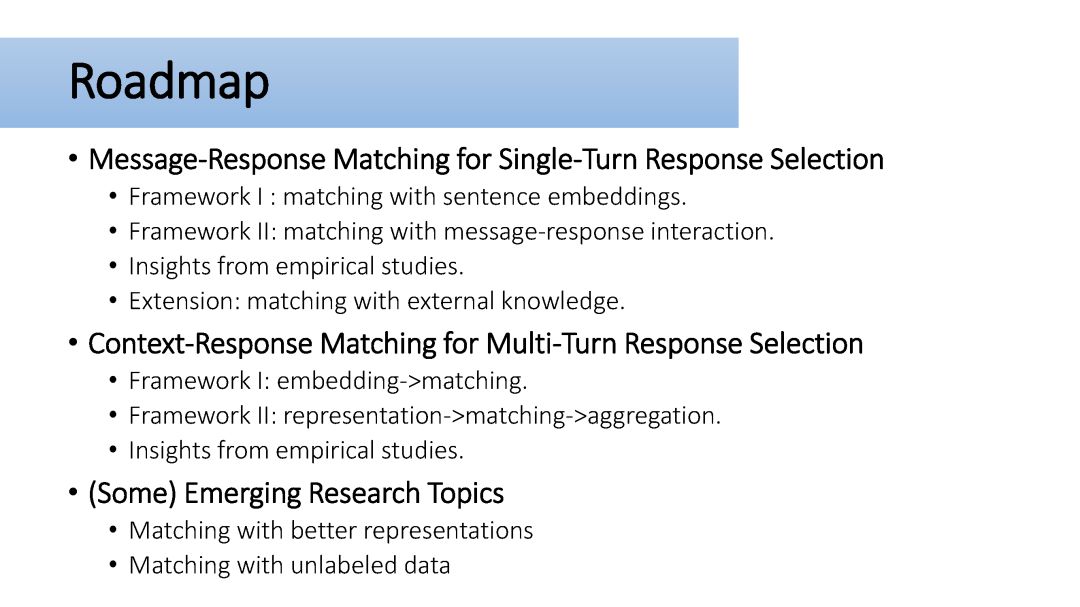 Roadmap

• Message-Response Matching for Single-Turn Response Selection
  • Framework I : matching with sentence embeddings.
  • Framework II: matching with message-response interaction.
  • Insights from empirical studies.
  • Extension: matching with external knowledge.
• Context-Response Matching for Multi-Turn Response Selection
  • Framework I: embedding->matching.
  • Framework II: representation->matching->aggregation.
  • Insights from empirical studies.
• (Some) Emerging Research Topics
  • Matching with better representations
  • Matching with unlabeled data